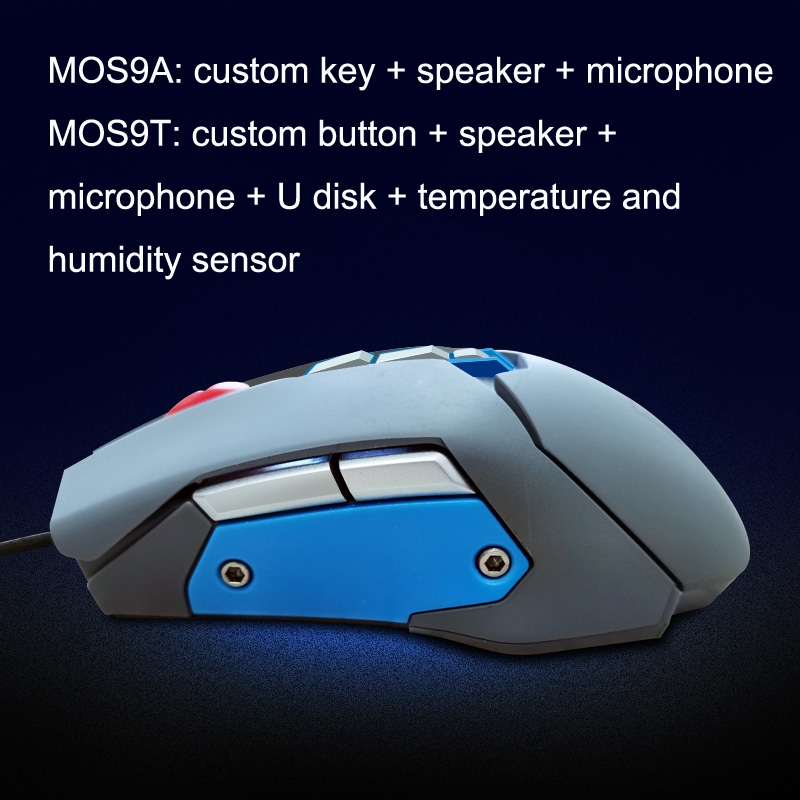 MOS9A: custom key + speaker + microphone

MOS9T: custom button + speaker + microphone + U disk + temperature and humidity sensor